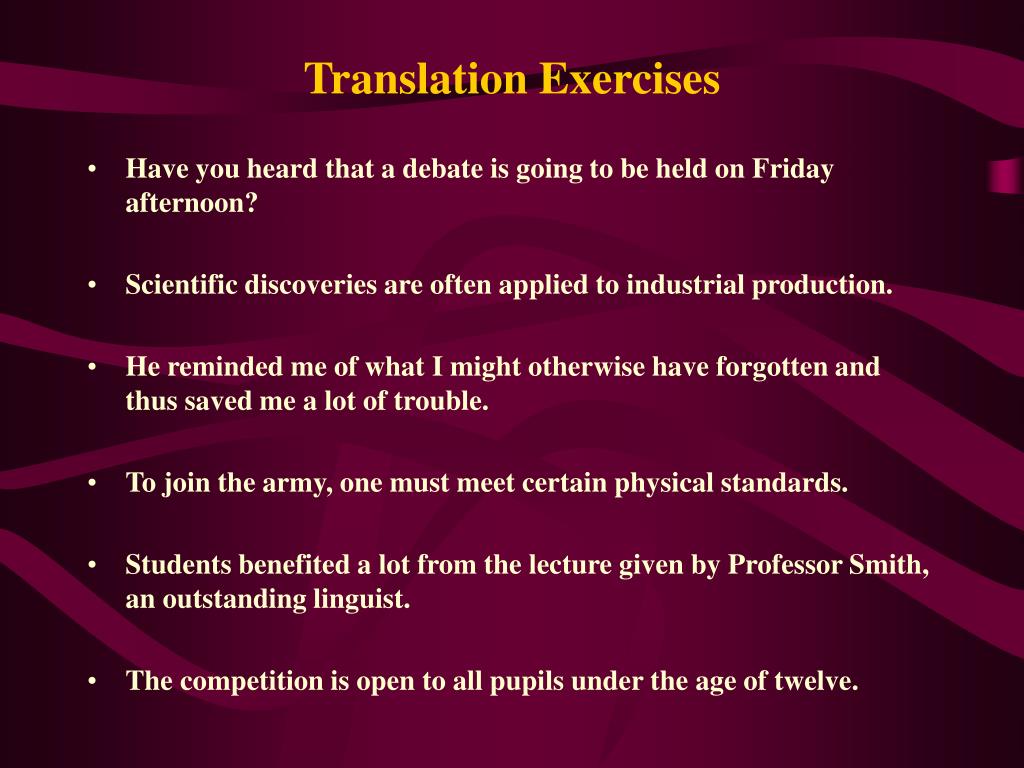 Translation Exercises

• Have you heard that a debate is going to be held on Friday afternoon?

• Scientific discoveries are often applied to industrial production.

• He reminded me of what I might otherwise have forgotten and thus saved me a lot of trouble.

• To join the army, one must meet certain physical standards.

• Students benefited a lot from the lecture given by Professor Smith, an outstanding linguist.

• The competition is open to all pupils under the age of twelve.